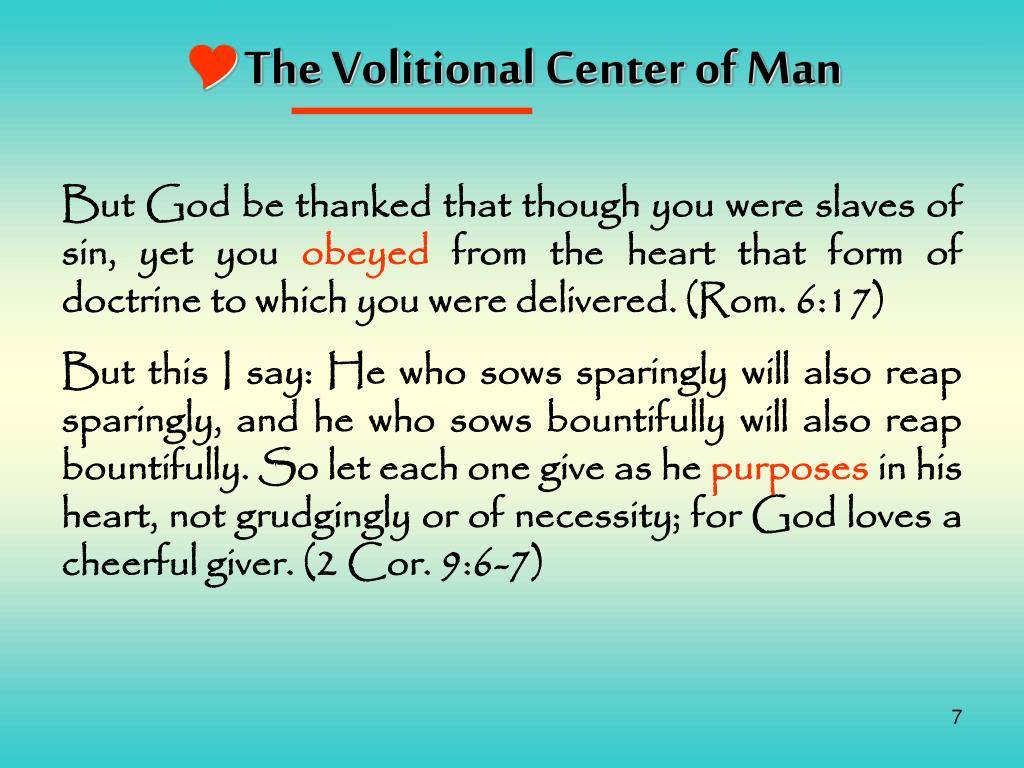 The Volitional Center of Man

But God be thanked that though you were slaves of sin, yet you obeyed from the heart that form of doctrine to which you were delivered. (Rom. 6:17)

But this I say: He who sows sparingly will also reap sparingly, and he who sows bountifully will also reap bountifully. So let each one give as he purposes in his heart, not grudgingly or of necessity; for God loves a cheerful giver. (2 Cor. 9:6-7)

7